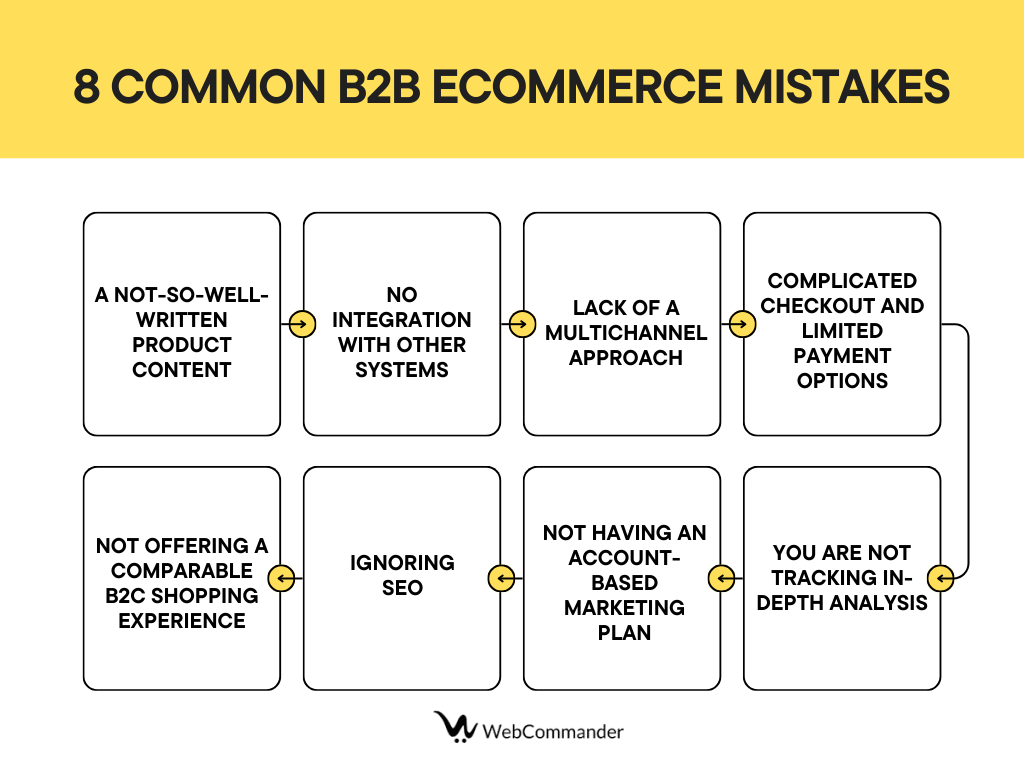 8 COMMON B2B ECOMMERCE MISTAKES

A NOT-SO-WELL-WRITTEN PRODUCT CONTENT

NO INTEGRATION WITH OTHER SYSTEMS

LACK OF A MULTICHANNEL APPROACH

COMPLICATED CHECKOUT AND LIMITED PAYMENT OPTIONS

YOU ARE NOT TRACKING IN-DEPTH ANALYSIS

NOT HAVING AN ACCOUNT-BASED MARKETING PLAN

IGNORING SEO

NOT OFFERING A COMPARABLE B2C SHOPPING EXPERIENCE

WebCommander